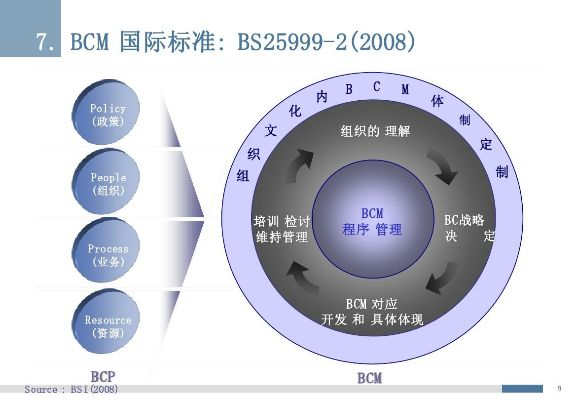 7. BCM 国际标准: BS25999-2(2008)

Policy
(政策)

People
(组织)

Process
(业务)

Resource
(资源)

BCP

组织文化内BCM体制定制

组织的 理解

BC战略
决 定

BCM 对应
开发 和 具体体现

培训 检讨
维持管理

BCM
程序 管理

BCM

Source : BSI(2008)

9